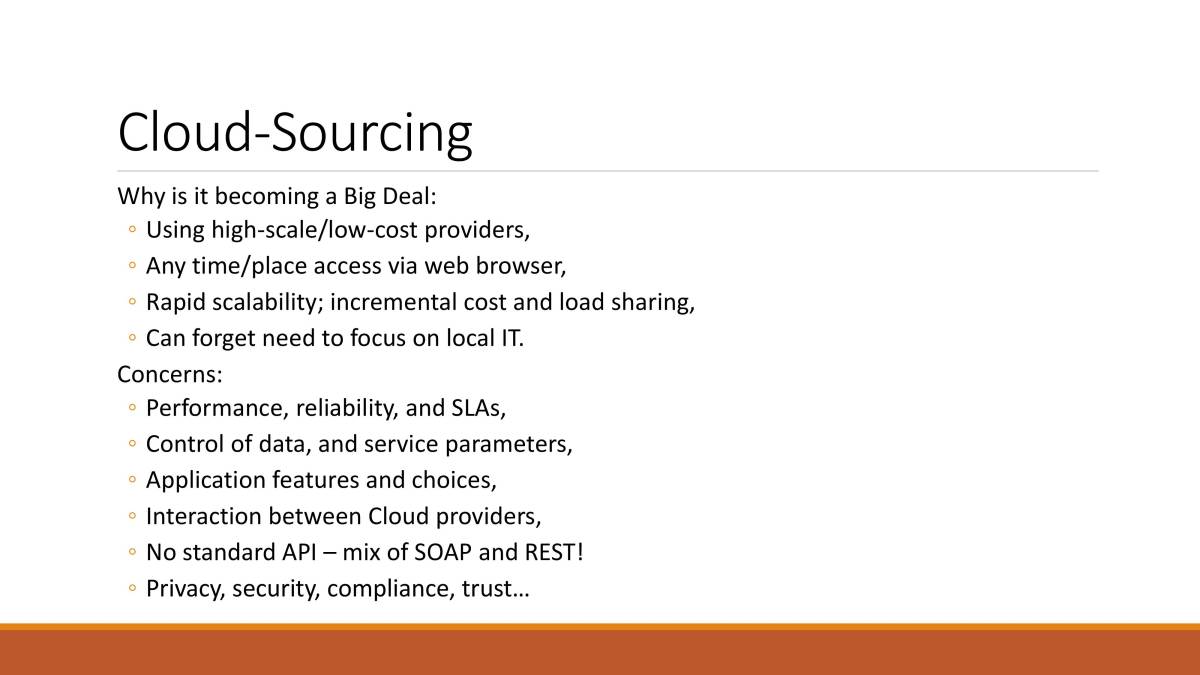 Cloud-Sourcing

Why is it becoming a Big Deal:
◦ Using high-scale/low-cost providers,
◦ Any time/place access via web browser,
◦ Rapid scalability; incremental cost and load sharing,
◦ Can forget need to focus on local IT.

Concerns:
◦ Performance, reliability, and SLAs,
◦ Control of data, and service parameters,
◦ Application features and choices,
◦ Interaction between Cloud providers,
◦ No standard API – mix of SOAP and REST!
◦ Privacy, security, compliance, trust…